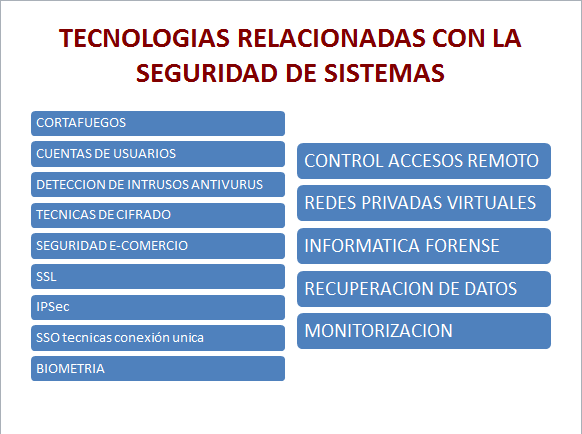 TECNOLOGIAS RELACIONADAS CON LA SEGURIDAD DE SISTEMAS

CORTAFUEGOS

CUENTAS DE USUARIOS

DETECCION DE INTRUSOS ANTIVURUS

TECNICAS DE CIFRADO

SEGURIDAD E-COMERCIO

SSL

IPSec

SSO tecnicas conexión unica

BIOMETRIA

CONTROL ACCESOS REMOTO

REDES PRIVADAS VIRTUALES

INFORMATICA FORENSE

RECUPERACION DE DATOS

MONITORIZACION